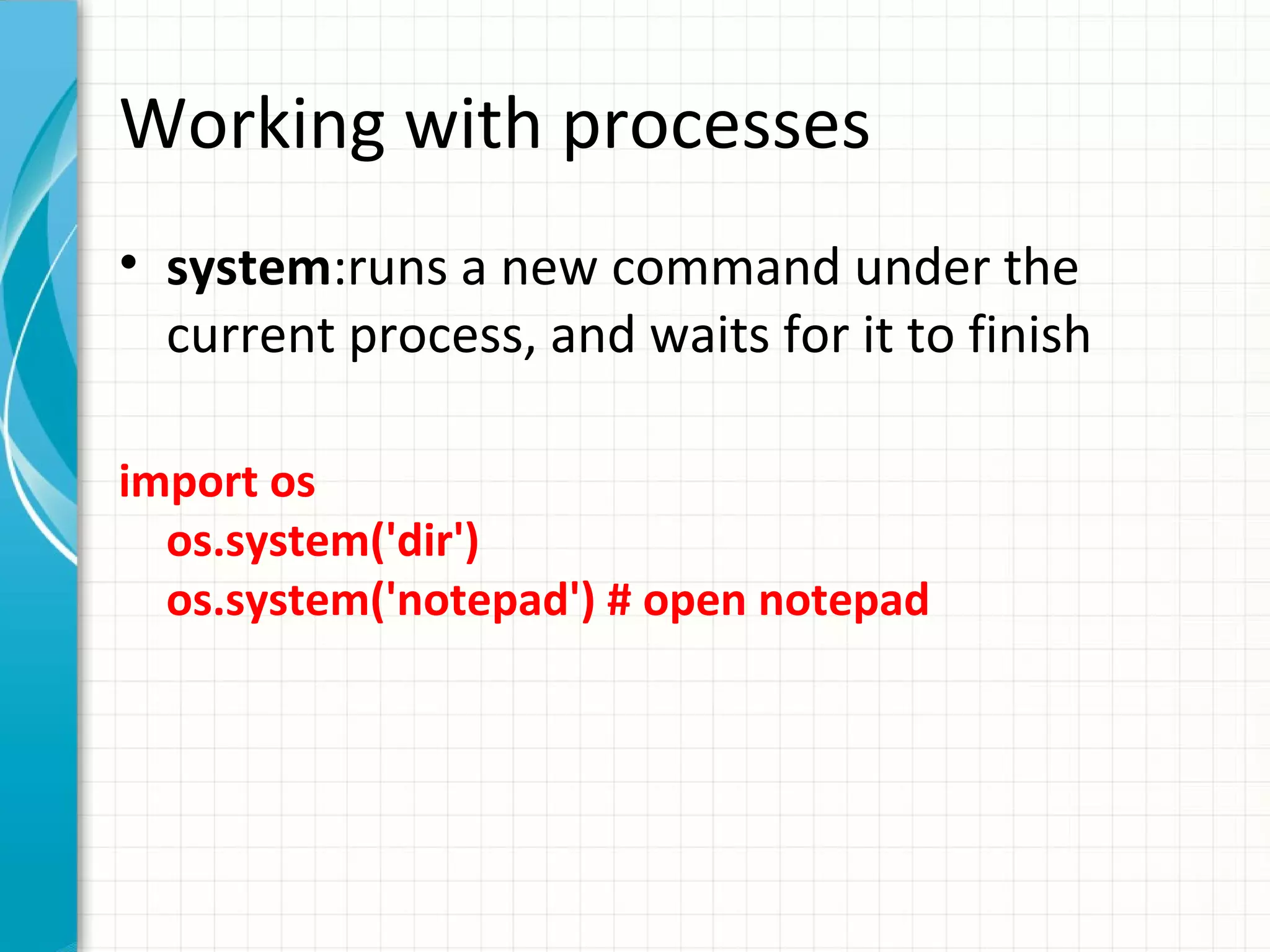 Working with processes

• system:runs a new command under the current process, and waits for it to finish

import os
os.system('dir')
os.system('notepad') # open notepad